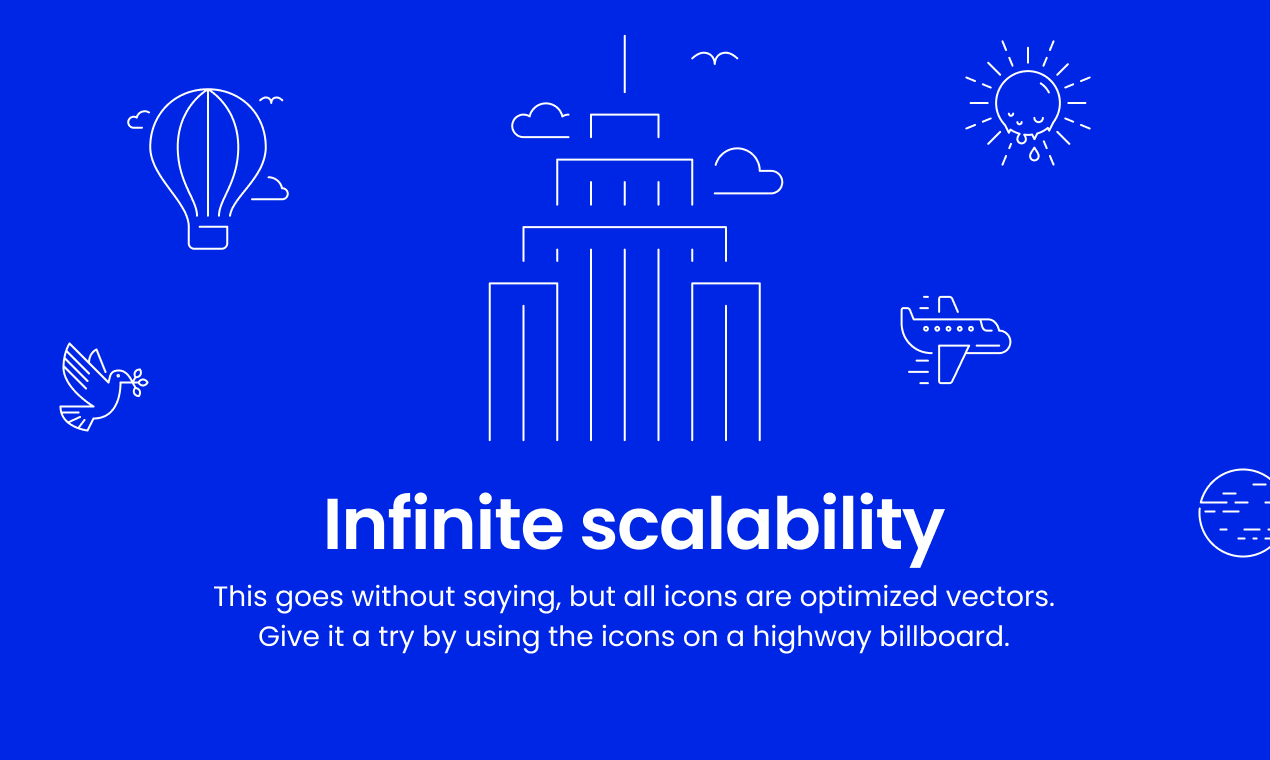 Infinite scalability

This goes without saying, but all icons are optimized vectors. Give it a try by using the icons on a highway billboard.